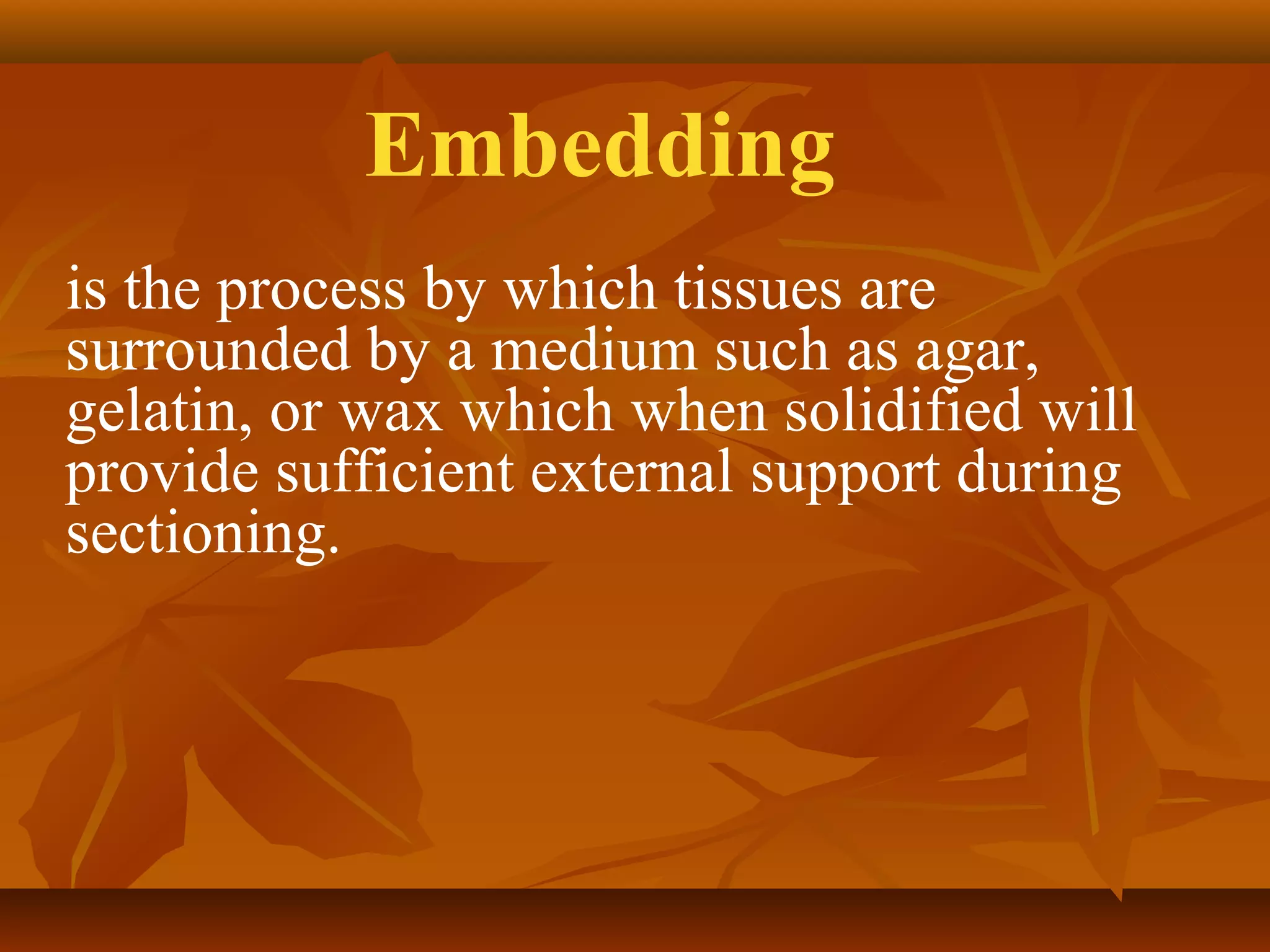 Embedding

is the process by which tissues are surrounded by a medium such as agar, gelatin, or wax which when solidified will provide sufficient external support during sectioning.